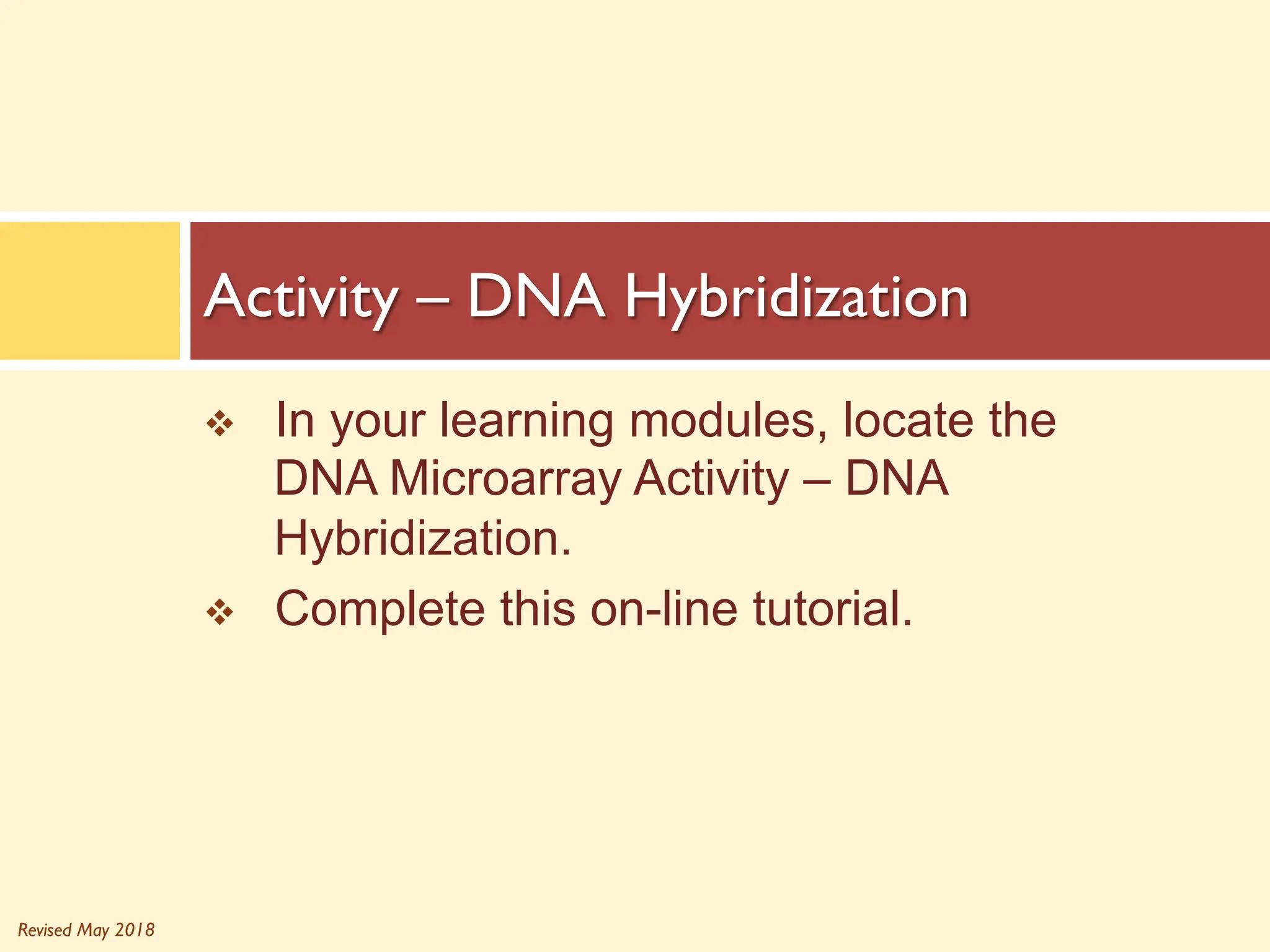 Activity – DNA Hybridization

❖ In your learning modules, locate the DNA Microarray Activity – DNA Hybridization.

❖ Complete this on-line tutorial.

Revised May 2018